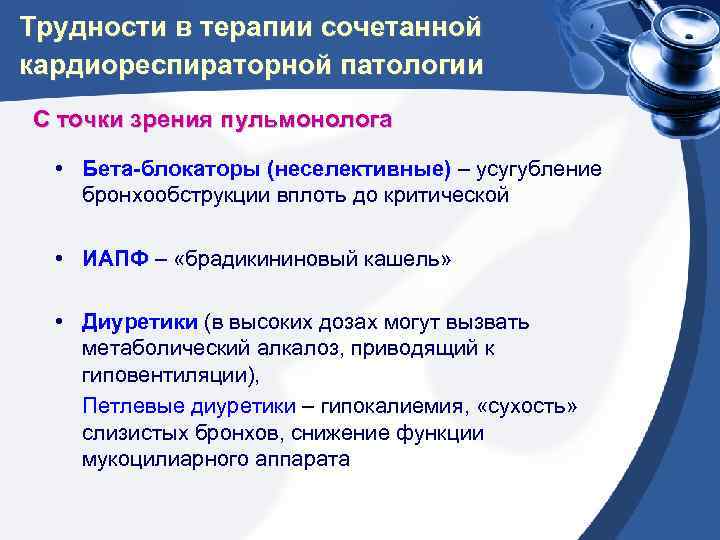 Трудности в терапии сочетанной кардиореспираторной патологии

С точки зрения пульмонолога

• Бета-блокаторы (неселективные) – усугубление бронхообструкции вплоть до критической

• ИАПФ – «брадикининовый кашель»

• Диуретики (в высоких дозах могут вызвать метаболический алкалоз, приводящий к гиповентиляции),

Петлевые диуретики – гипокалиемия, «сухость» слизистых бронхов, снижение функции мукоцилиарного аппарата